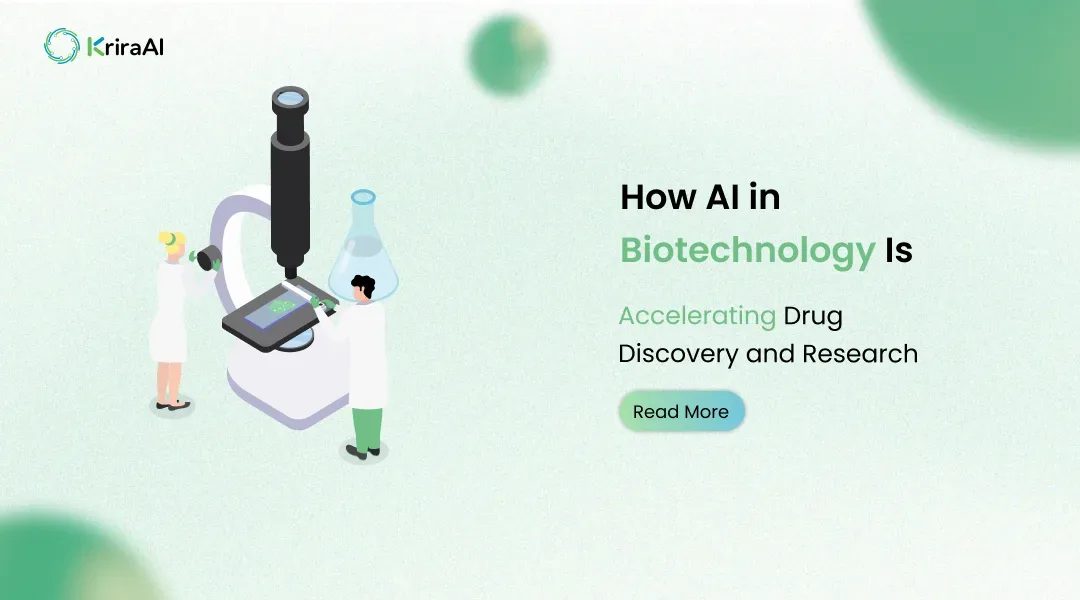 KriraAI

How AI in Biotechnology Is

Accelerating Drug Discovery and Research

Read More